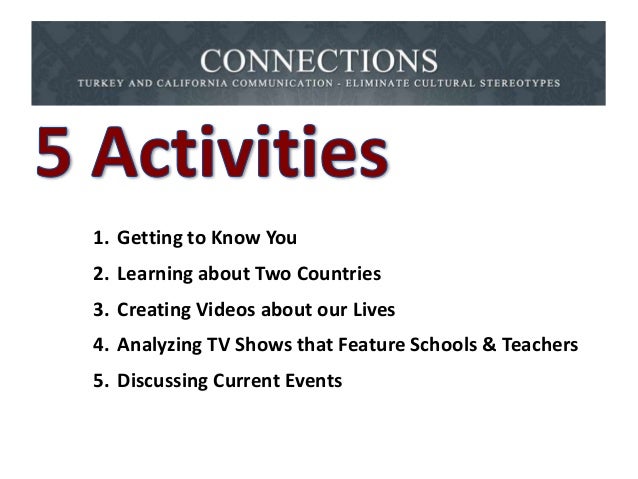 CONNECTIONS
TURKEY AND CALIFORNIA COMMUNICATION - ELIMINATE CULTURAL STEREOTYPES

5 Activities

1. Getting to Know You
2. Learning about Two Countries
3. Creating Videos about our Lives
4. Analyzing TV Shows that Feature Schools & Teachers
5. Discussing Current Events